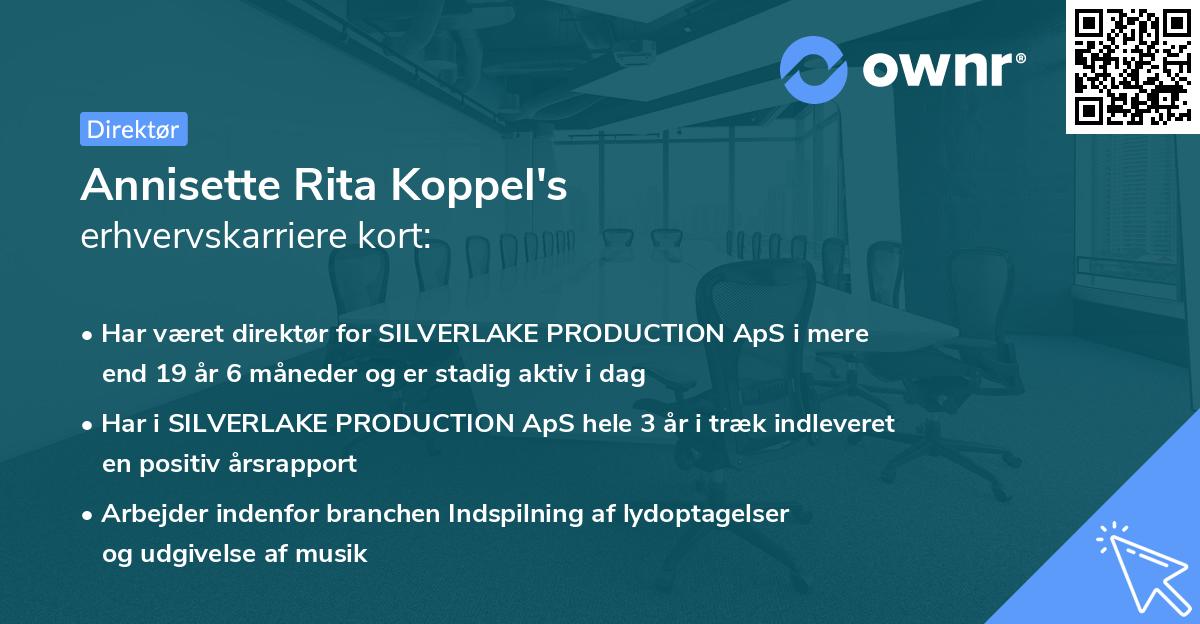 ownr®

Direktør

Annisette Rita Koppel's
erhvervskarriere kort:

• Har været direktør for SILVERLAKE PRODUCTION ApS i mere end 19 år 6 måneder og er stadig aktiv i dag

• Har i SILVERLAKE PRODUCTION ApS hele 3 år i træk indleveret en positiv årsrapport

• Arbejder indenfor branchen Indspilning af lydoptagelser og udgivelse af musik